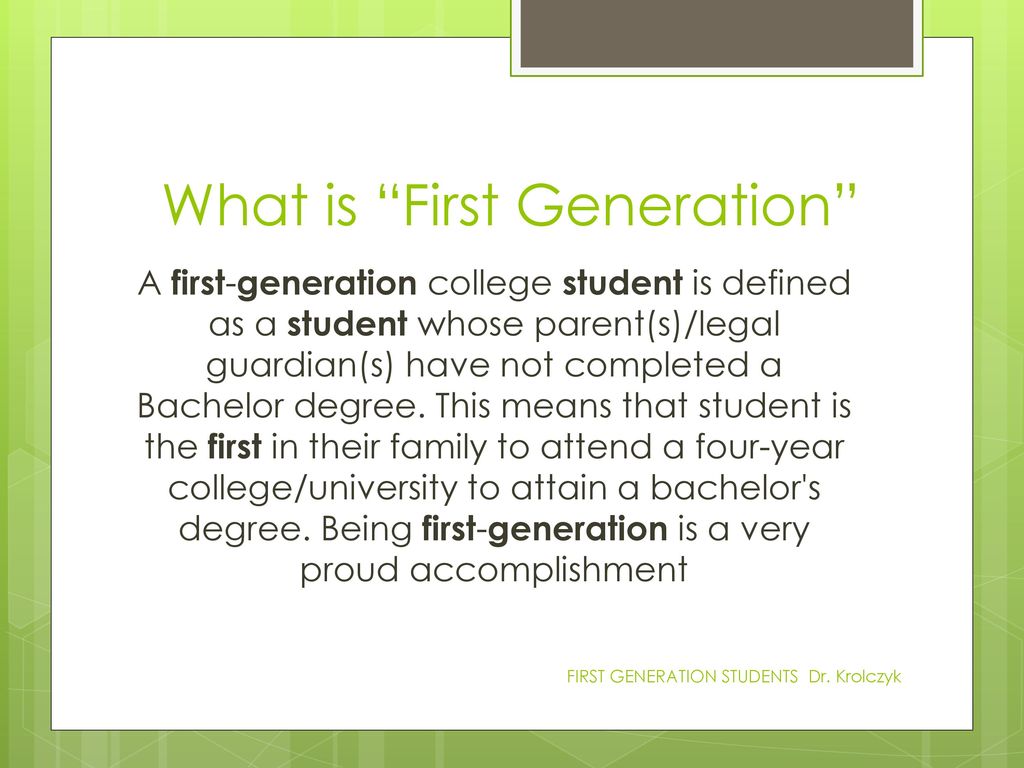 What is “First Generation”

A first-generation college student is defined as a student whose parent(s)/legal guardian(s) have not completed a Bachelor degree. This means that student is the first in their family to attend a four-year college/university to attain a bachelor's degree. Being first-generation is a very proud accomplishment

FIRST GENERATION STUDENTS Dr. Krolczyk